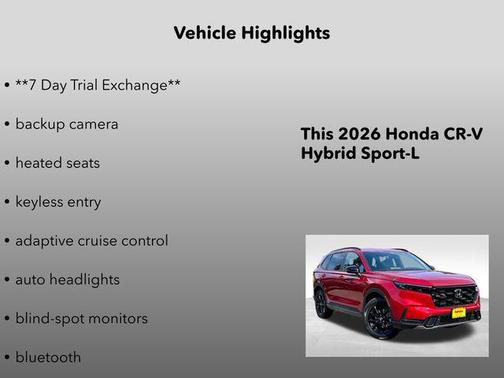 Vehicle Highlights

• **7 Day Trial Exchange**

• backup camera

• heated seats

• keyless entry

• adaptive cruise control

• auto headlights

• blind-spot monitors

• bluetooth

This 2026 Honda CR-V Hybrid Sport-L